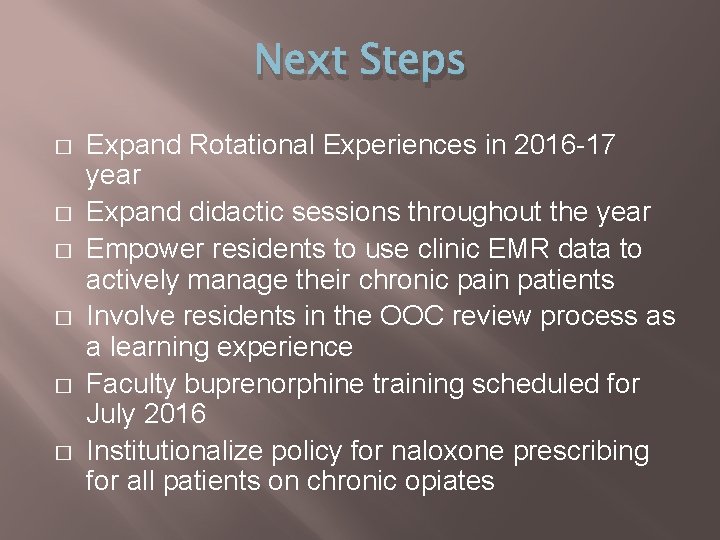 Next Steps

□ Expand Rotational Experiences in 2016-17 year

□ Expand didactic sessions throughout the year

□ Empower residents to use clinic EMR data to actively manage their chronic pain patients

□ Involve residents in the OOC review process as a learning experience

□ Faculty buprenorphine training scheduled for July 2016

□ Institutionalize policy for naloxone prescribing for all patients on chronic opiates